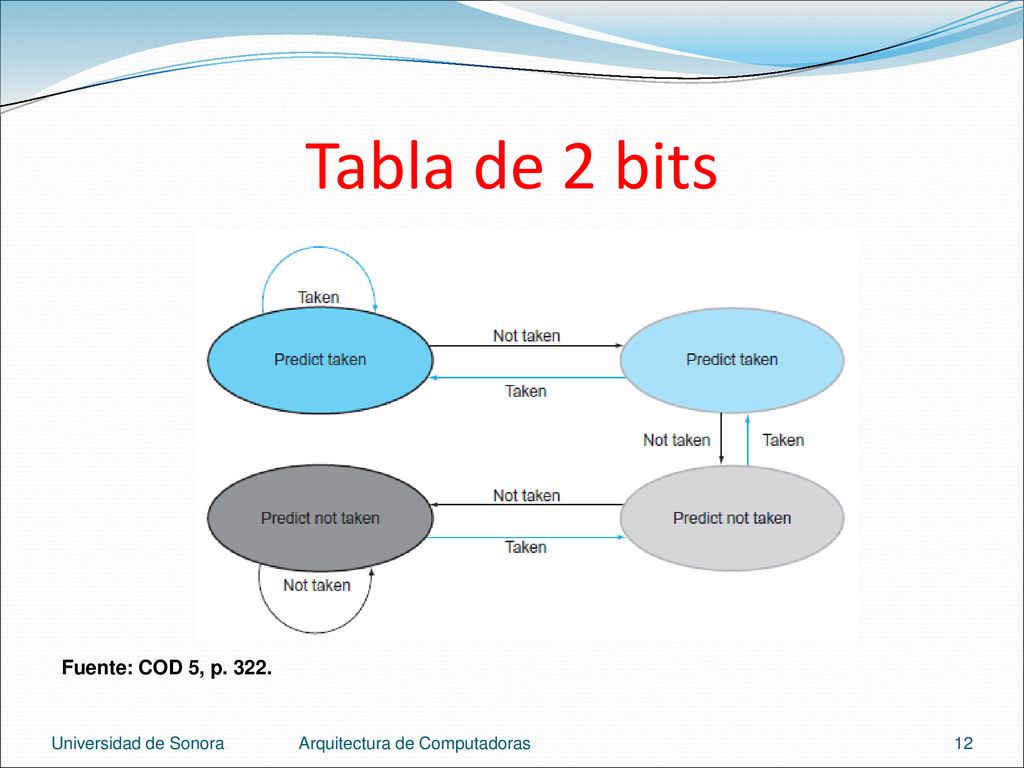 Tabla de 2 bits

Taken

Predict taken

Not taken

Taken

Predict taken

Not taken

Taken

Predict not taken

Not taken

Taken

Predict not taken

Not taken

Fuente: COD 5, p. 322.

Universidad de Sonora

Arquitectura de Computadoras

12